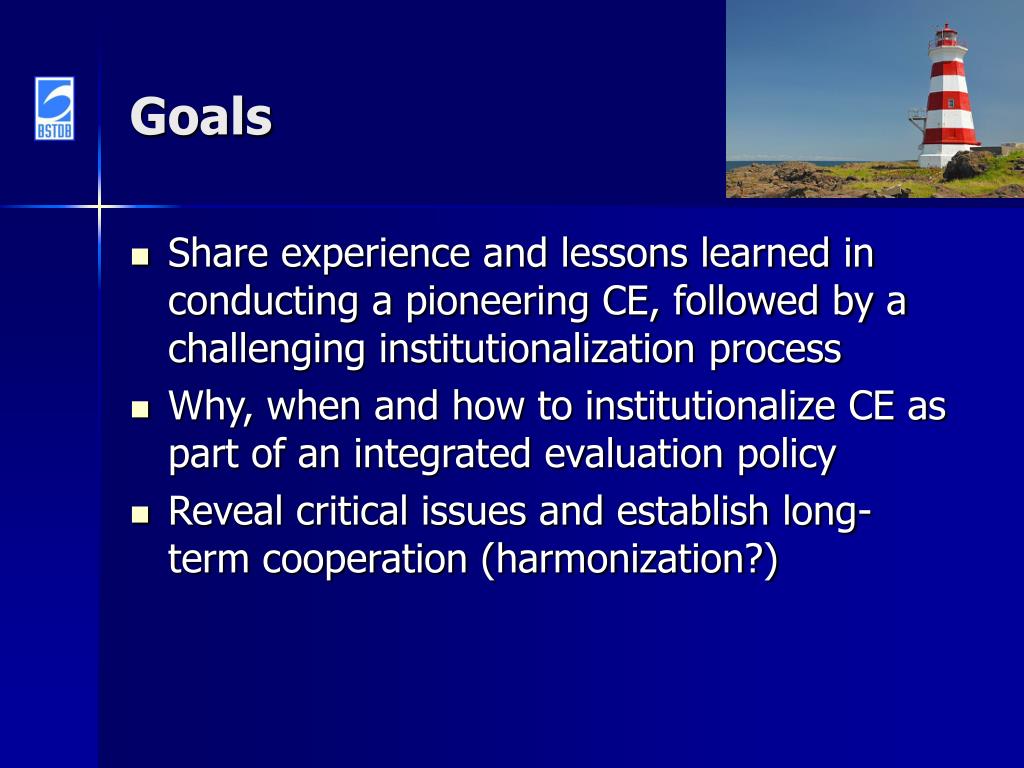 BSTDB

Goals

- Share experience and lessons learned in conducting a pioneering CE, followed by a challenging institutionalization process
- Why, when and how to institutionalize CE as part of an integrated evaluation policy
- Reveal critical issues and establish long-term cooperation (harmonization?)